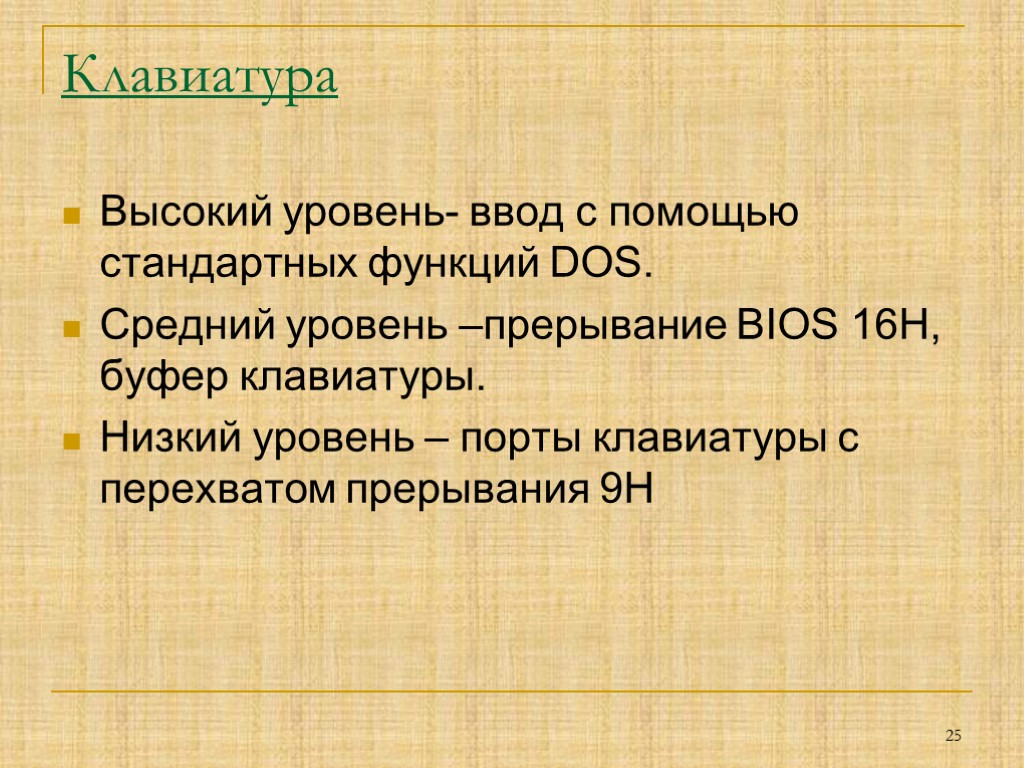 Клавиатура

Высокий уровень- ввод с помощью стандартных функций DOS.

Средний уровень –прерывание BIOS 16H, буфер клавиатуры.

Низкий уровень – порты клавиатуры с перехватом прерывания 9H

25